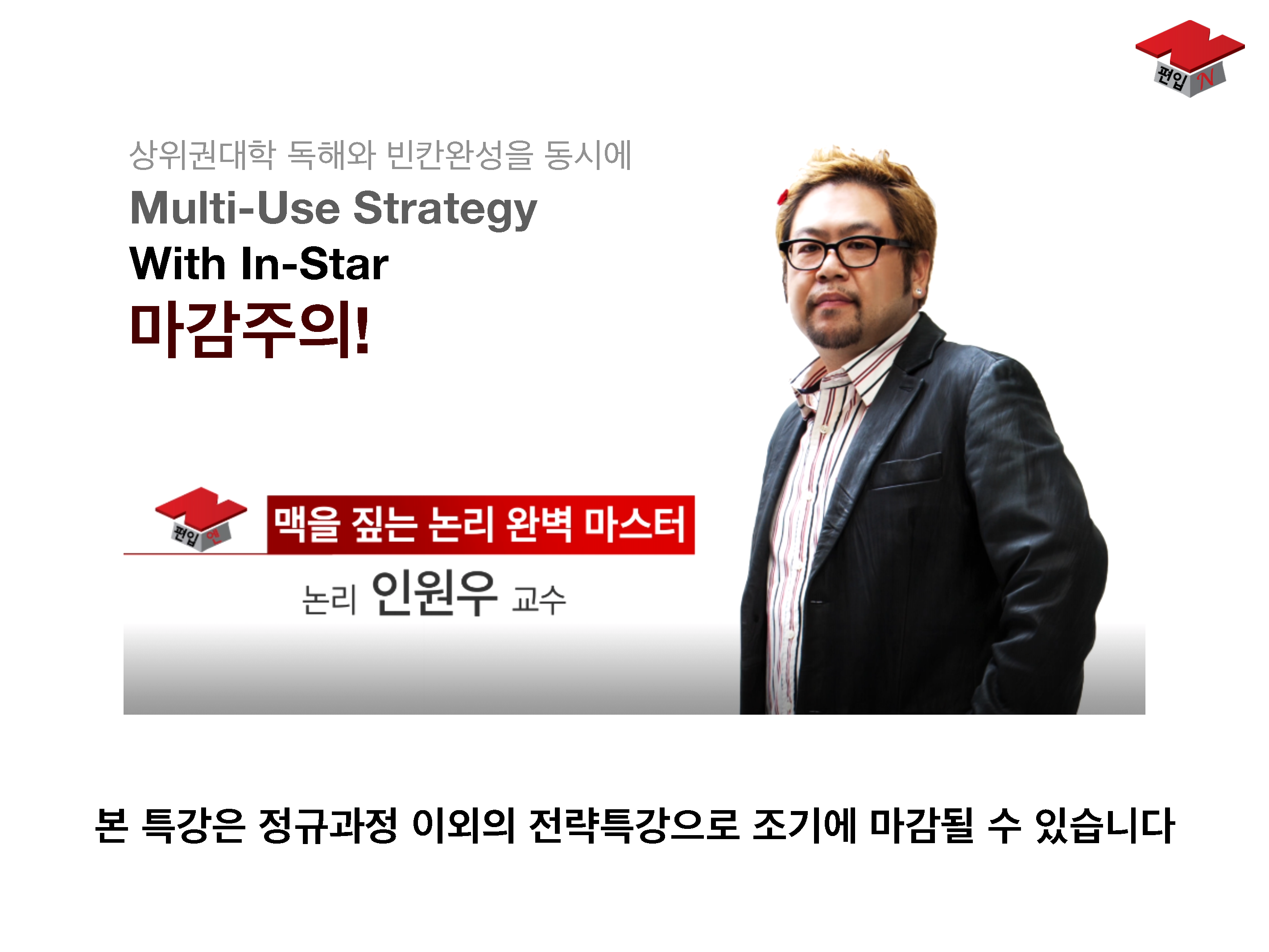 편입 N

상위권대학 독해와 빈칸완성을 동시에

Multi-Use Strategy

With In-Star

마감주의!

편입 엔

맥을 짚는 논리 완벽 마스터

논리 인원우 교수

본 특강은 정규과정 이외의 전략특강으로 조기에 마감될 수 있습니다